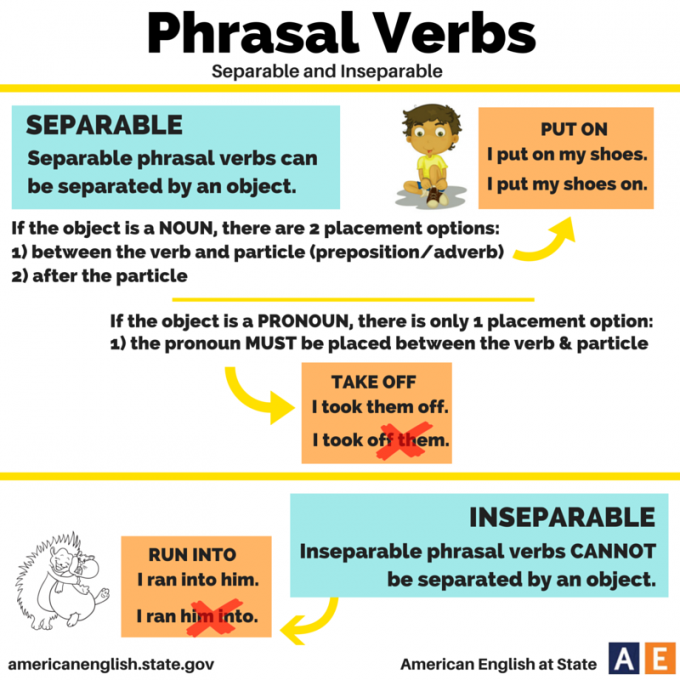 Phrasal Verbs
Separable and Inseparable

SEPARABLE
Separable phrasal verbs can be separated by an object.

PUT ON
I put on my shoes.
I put my shoes on.

If the object is a NOUN, there are 2 placement options:
1) between the verb and particle (preposition/adverb)
2) after the particle

If the object is a PRONOUN, there is only 1 placement option:
1) the pronoun MUST be placed between the verb & particle

TAKE OFF
I took them off.
I took off them.

INSEPARABLE
Inseparable phrasal verbs CANNOT be separated by an object.

RUN INTO
I ran into him.
I ran him into.

americanenglish.state.gov

American English at State

A E